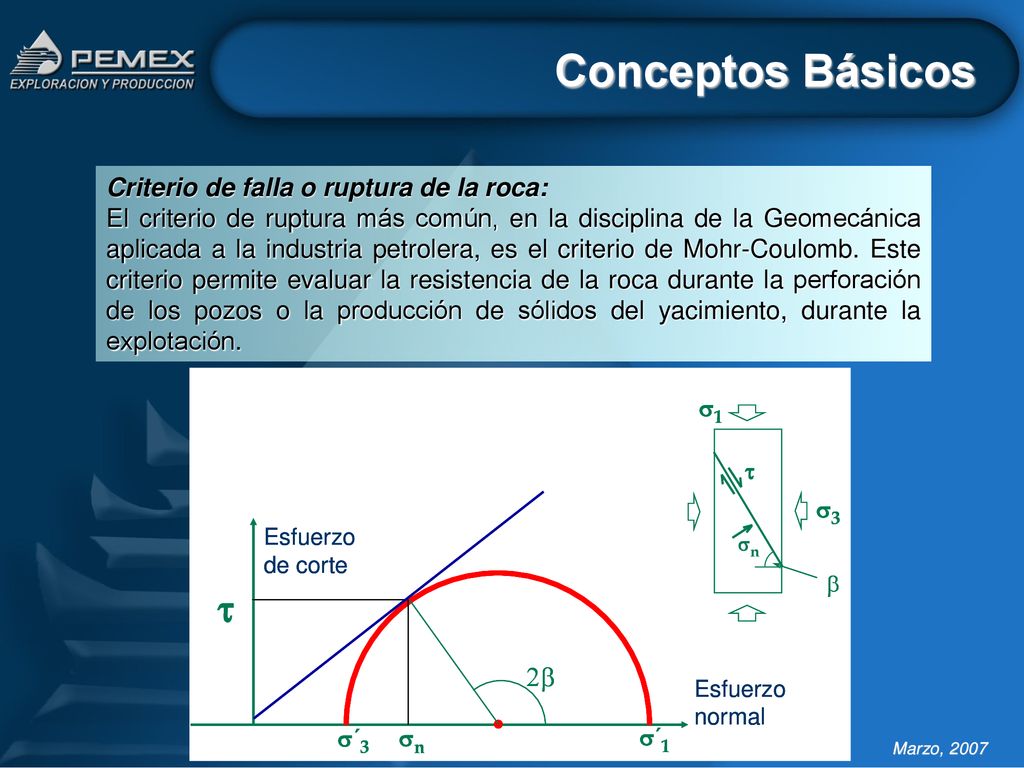 PEMEX
EXPLORACION Y PRODUCCION

Conceptos Básicos

Criterio de falla o ruptura de la roca:
El criterio de ruptura más común, en la disciplina de la Geomecánica aplicada a la industria petrolera, es el criterio de Mohr-Coulomb. Este criterio permite evaluar la resistencia de la roca durante la perforación de los pozos o la producción de sólidos del yacimiento, durante la explotación.

$\sigma_1$
$\tau$
$\sigma_3$
$\sigma_n$
$\beta$
Esfuerzo de corte
$\tau$
$2\beta$
Esfuerzo normal
$\sigma'_3$
$\sigma_n$
$\sigma'_1$

Marzo, 2007